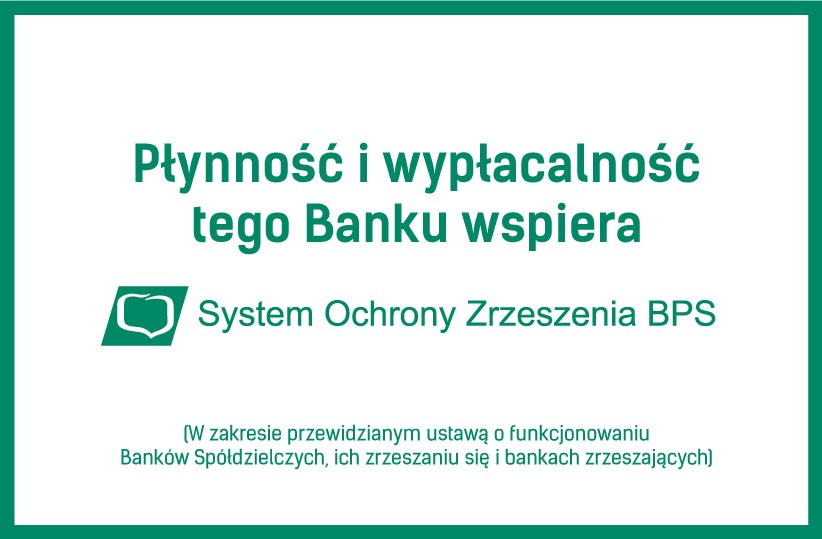 Płynność i wypłacalność tego Banku wspiera

System Ochrony Zrzeszenia BPS

(W zakresie przewidzianym ustawą o funkcjonowaniu Banków Spółdzielczych, ich zrzeszaniu się i bankach zrzeszających)